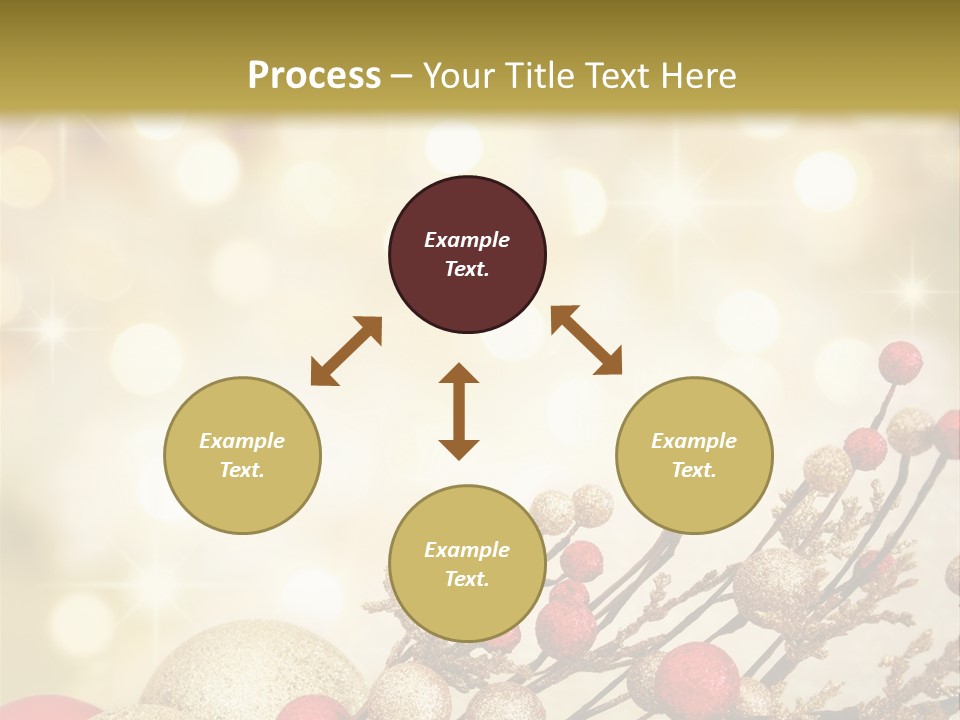 Process – Your Title Text Here

Example Text.

Example Text.

Example Text.

Example Text.